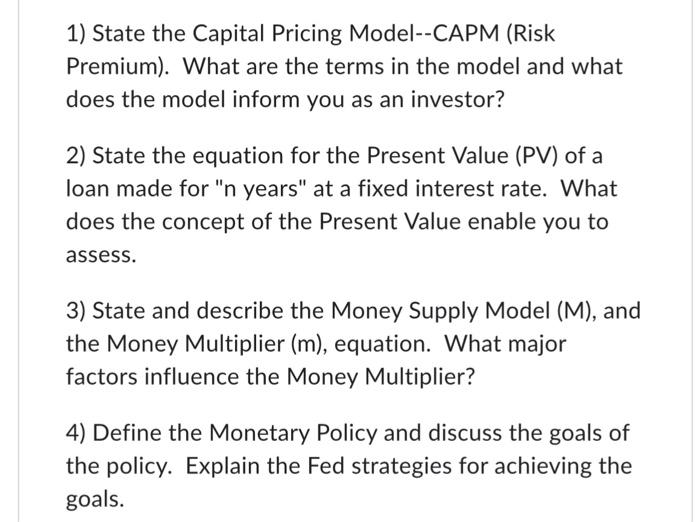 1) State the Capital Pricing Model--CAPM (Risk Premium). What are the terms in the model and what does the model inform you as an investor?

2) State the equation for the Present Value (PV) of a loan made for "n years" at a fixed interest rate. What does the concept of the Present Value enable you to assess.

3) State and describe the Money Supply Model (M), and the Money Multiplier (m), equation. What major factors influence the Money Multiplier?

4) Define the Monetary Policy and discuss the goals of the policy. Explain the Fed strategies for achieving the goals.